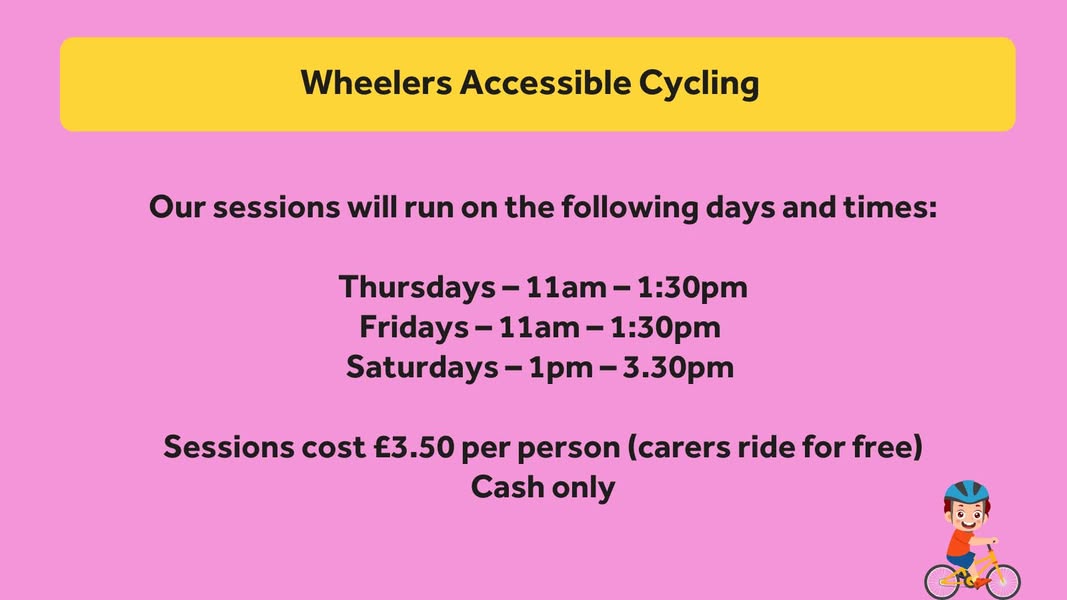 Wheelers Accessible Cycling

Our sessions will run on the following days and times:

Thursdays – 11am – 1:30pm
Fridays – 11am – 1:30pm
Saturdays – 1pm – 3.30pm

Sessions cost £3.50 per person (carers ride for free)
Cash only